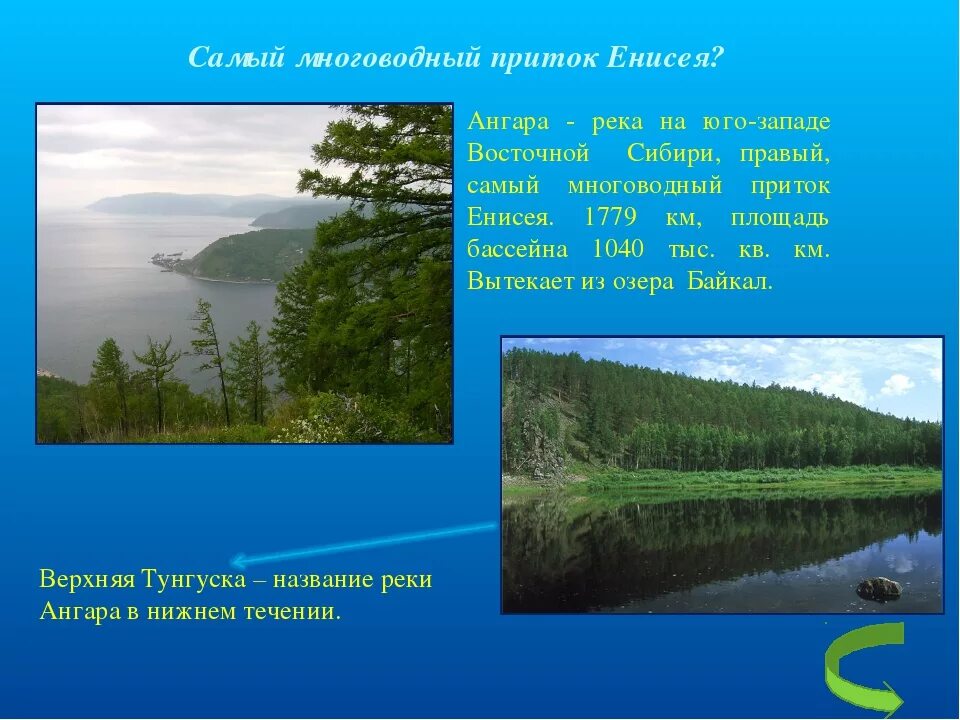 Самый многоводный приток Енисея?

Ангара - река на юго-западе Восточной Сибири, правый, самый многоводный приток Енисея. 1779 км, площадь бассейна 1040 тыс. кв. км. Вытекает из озера Байкал.

Верхняя Тунгуска – название реки Ангара в нижнем течении.